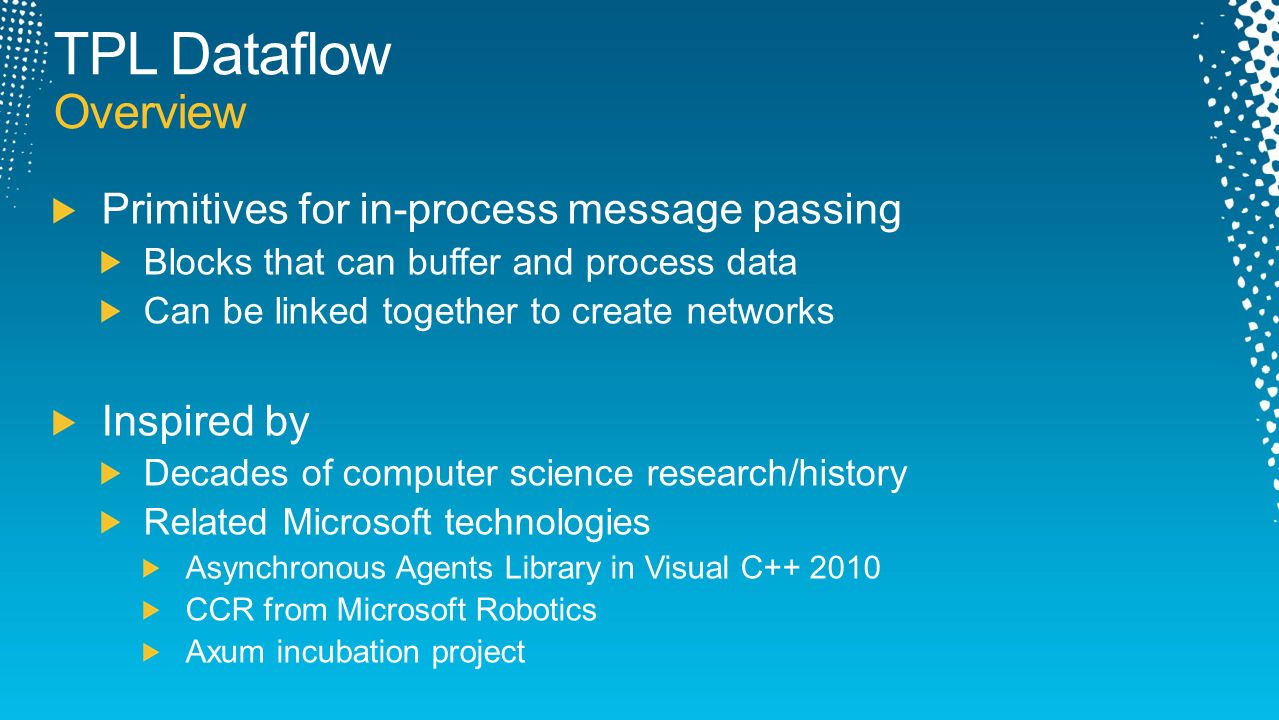 TPL Dataflow
Overview

Primitives for in-process message passing
Blocks that can buffer and process data
Can be linked together to create networks

Inspired by
Decades of computer science research/history
Related Microsoft technologies
Asynchronous Agents Library in Visual C++ 2010
CCR from Microsoft Robotics
Axum incubation project